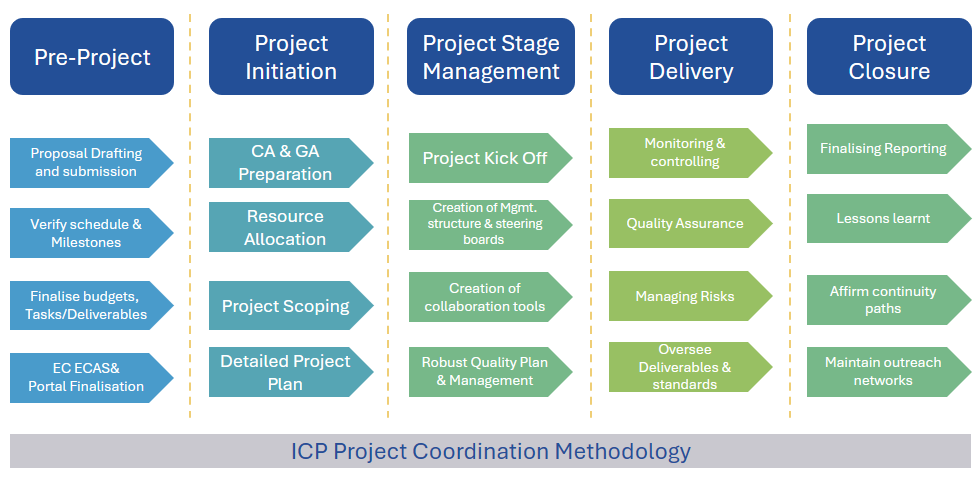 Pre-Project

Proposal Drafting and submission

Verify schedule & Milestones

Finalise budgets, Tasks/Deliverables

EC ECAS& Portal Finalisation

Project Initiation

CA & GA Preparation

Resource Allocation

Project Scoping

Detailed Project Plan

Project Stage Management

Project Kick Off

Creation of Mgmt. structure & steering boards

Creation of collaboration tools

Robust Quality Plan & Management

Project Delivery

Monitoring & controlling

Quality Assurance

Managing Risks

Oversee Deliverables & standards

Project Closure

Finalising Reporting

Lessons learnt

Affirm continuity paths

Maintain outreach networks

ICP Project Coordination Methodology